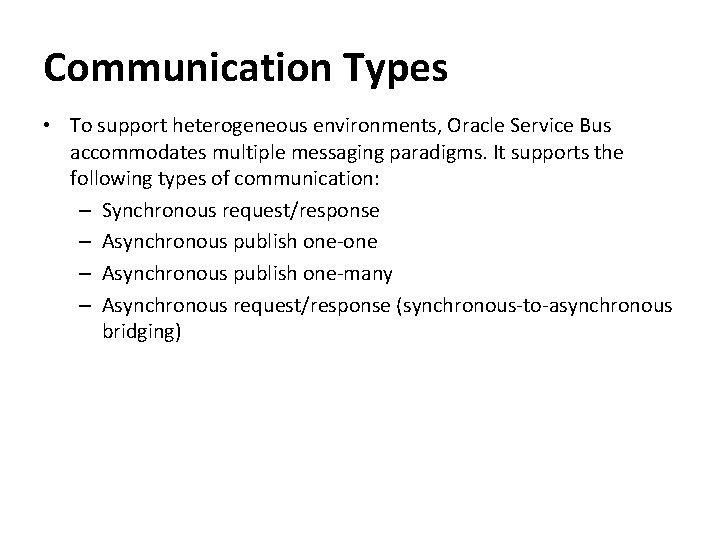 Communication Types

• To support heterogeneous environments, Oracle Service Bus accommodates multiple messaging paradigms. It supports the following types of communication:

– Synchronous request/response
– Asynchronous publish one-one
– Asynchronous publish one-many
– Asynchronous request/response (synchronous-to-asynchronous bridging)